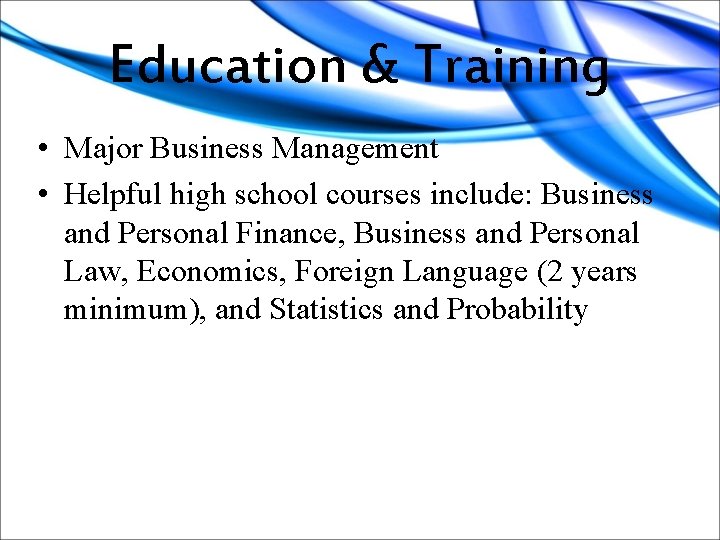 Education & Training

• Major Business Management
• Helpful high school courses include: Business and Personal Finance, Business and Personal Law, Economics, Foreign Language (2 years minimum), and Statistics and Probability